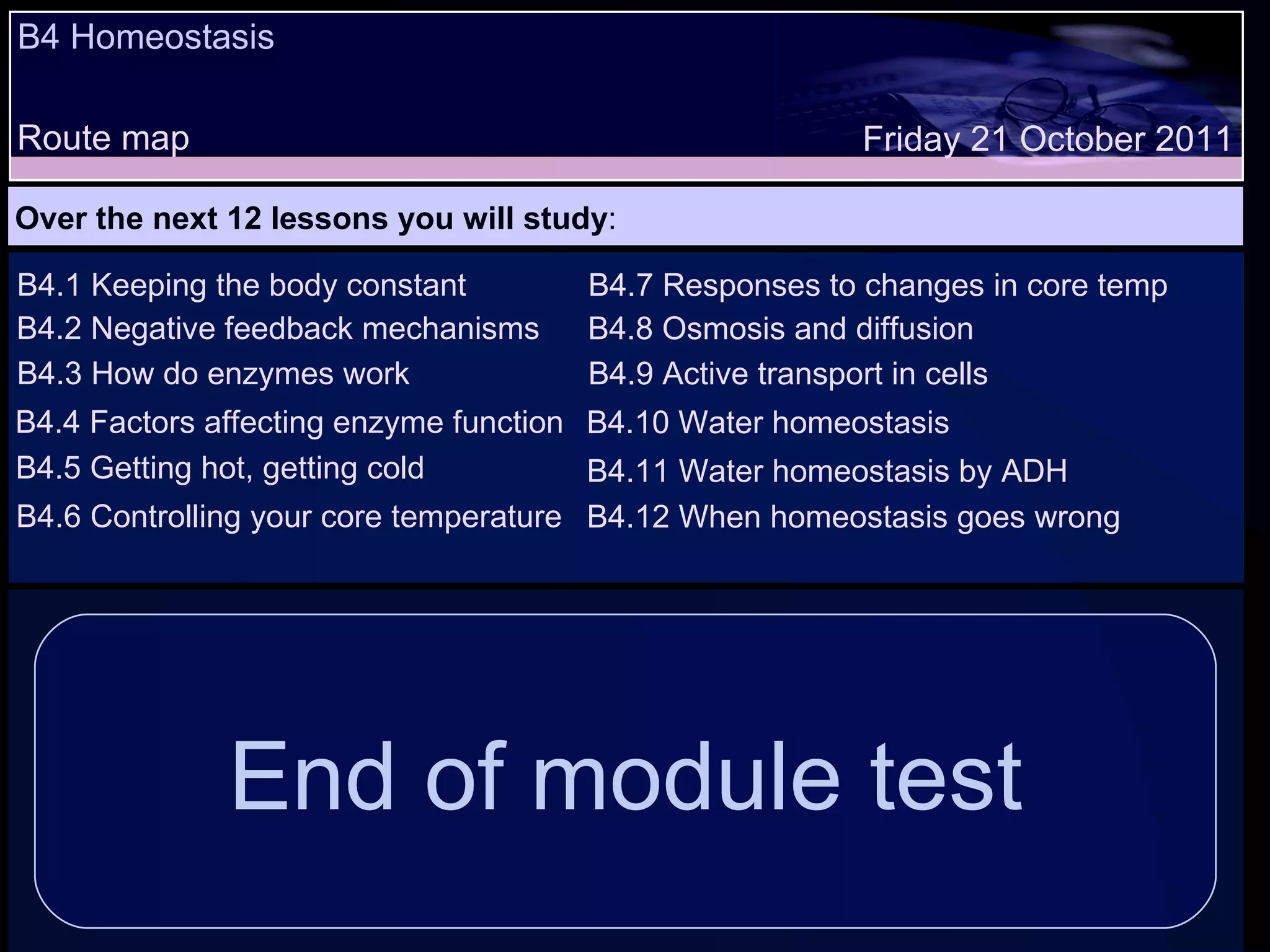 B4 Homeostasis

Route map

Friday 21 October 2011

Over the next 12 lessons you will study:

B4.1 Keeping the body constant
B4.2 Negative feedback mechanisms
B4.3 How do enzymes work
B4.4 Factors affecting enzyme function
B4.5 Getting hot, getting cold
B4.6 Controlling your core temperature

B4.7 Responses to changes in core temp
B4.8 Osmosis and diffusion
B4.9 Active transport in cells
B4.10 Water homeostasis
B4.11 Water homeostasis by ADH
B4.12 When homeostasis goes wrong

End of module test